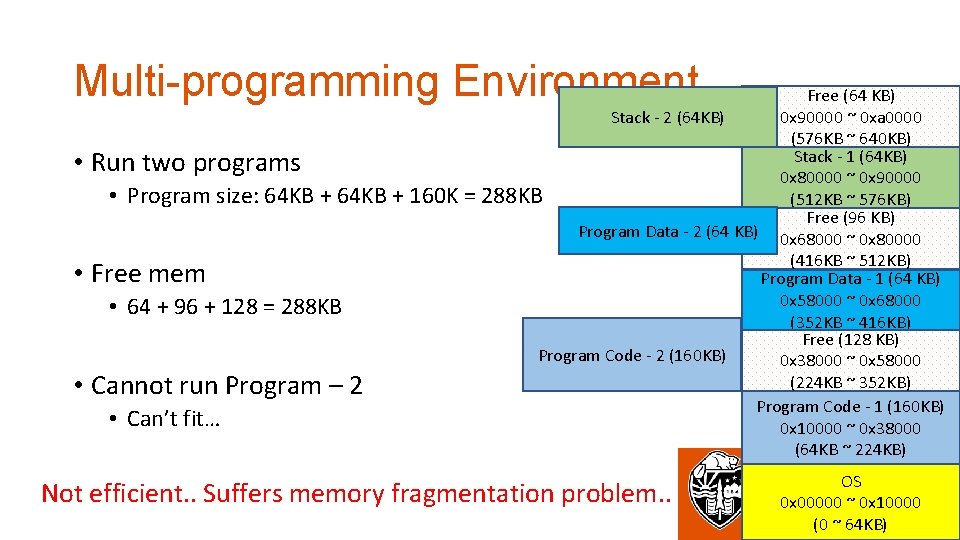 Multi-programming Environment

• Run two programs
  • Program size: 64KB + 64KB + 160K = 288KB

• Free mem
  • 64 + 96 + 128 = 288KB

• Cannot run Program – 2
  • Can't fit…

Not efficient.. Suffers memory fragmentation problem..

Stack - 2 (64KB)

Program Data - 2 (64 KB)

Program Code - 2 (160KB)

Free (64 KB)
0x90000 ~ 0xa0000
(576KB ~ 640KB)

Stack - 1 (64KB)
0x80000 ~ 0x90000
(512KB ~ 576KB)

Free (96 KB)
0x68000 ~ 0x80000
(416KB ~ 512KB)

Program Data - 1 (64 KB)
0x58000 ~ 0x68000
(352KB ~ 416KB)

Free (128 KB)
0x38000 ~ 0x58000
(224KB ~ 352KB)

Program Code - 1 (160KB)
0x10000 ~ 0x38000
(64KB ~ 224KB)

OS
0x00000 ~ 0x10000
(0 ~ 64KB)